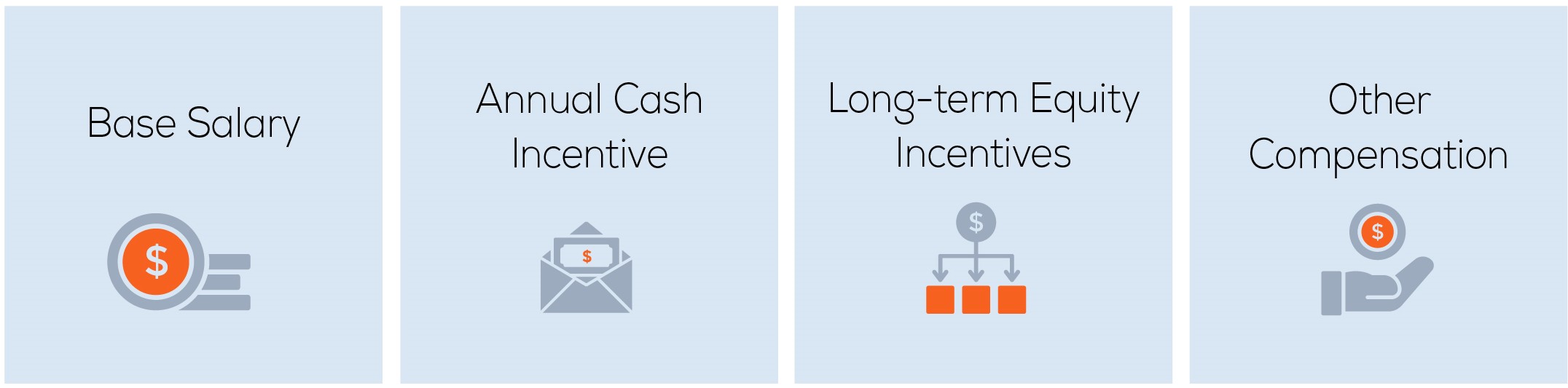 Base Salary

$

Annual Cash Incentive

$

Long-term Equity Incentives

$

Other Compensation

$